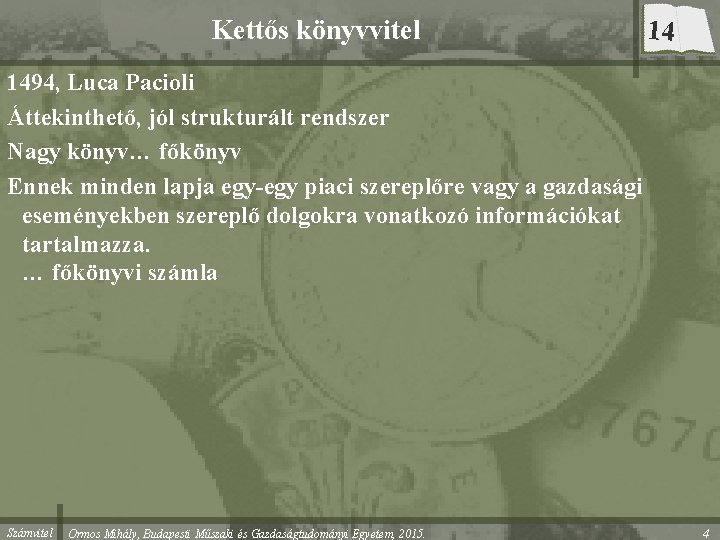 Kettős könyvvitel

14

1494, Luca Pacioli

Áttekinthető, jól strukturált rendszer

Nagy könyv… főkönyv

Ennek minden lapja egy-egy piaci szereplőre vagy a gazdasági eseményekben szereplő dolgokra vonatkozó információkat tartalmazza.
… főkönyvi számla

Számvitel Ormos Mihály, Budapesti Műszaki és Gazdaságtudományi Egyetem, 2015. 4